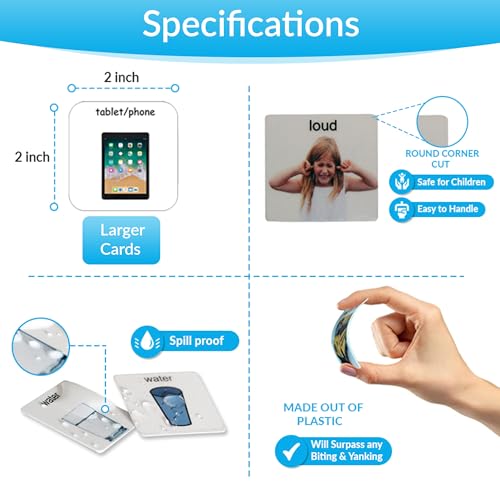 Specifications

2 inch

2 inch

tablet/phone

Larger Cards

loud

ROUND CORNER CUT

Safe for Children

Easy to Handle

Spill proof

water

water

MADE OUT OF PLASTIC

Will Surpass any Biting & Yanking